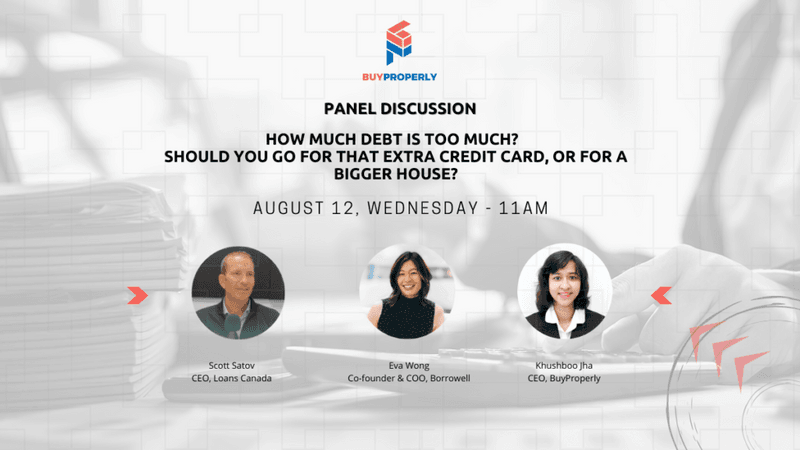 BUYPROPERLY

PANEL DISCUSSION

HOW MUCH DEBT IS TOO MUCH?
SHOULD YOU GO FOR THAT EXTRA CREDIT CARD, OR FOR A BIGGER HOUSE?

AUGUST 12, WEDNESDAY - 11AM

Scott Satov
CEO, Loans Canada

Eva Wong
Co-founder & COO, Borrowell

Khushboo Jha
CEO, BuyProperly